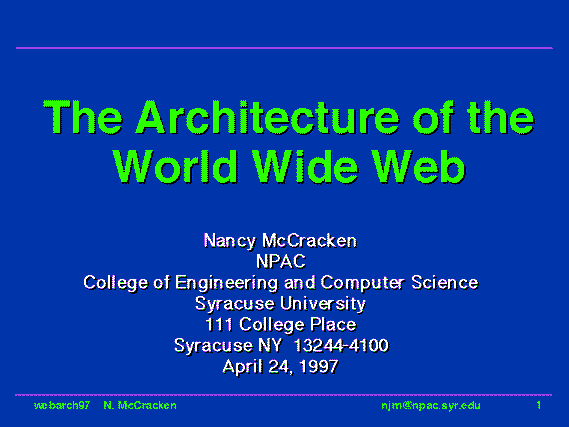 The Architecture of the World Wide Web

Nancy McCracken
NPAC
College of Engineering and Computer Science
Syracuse University
111 College Place
Syracuse NY 13244-4100
April 24, 1997

webarch97 N. McCracken njm@npac.syr.edu 1